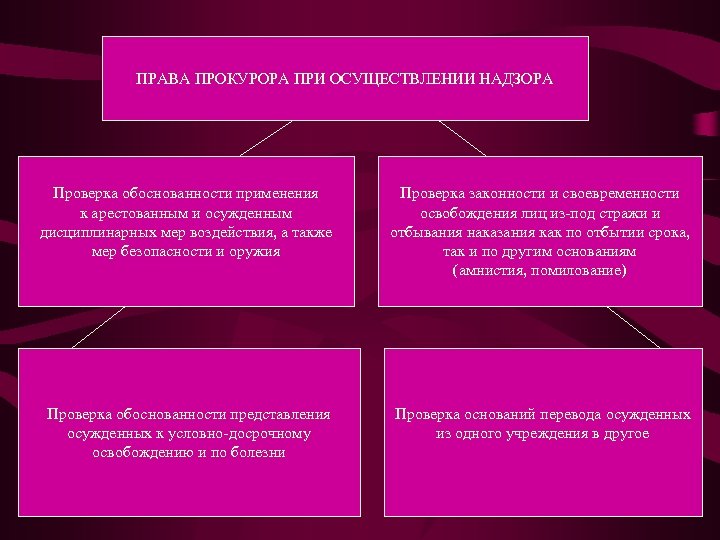 ПРАВА ПРОКУРОРА ПРИ ОСУЩЕСТВЛЕНИИ НАДЗОРА

Проверка обоснованности применения к арестованным и осужденным дисциплинарных мер воздействия, а также мер безопасности и оружия

Проверка законности и своевременности освобождения лиц из-под стражи и отбывания наказания как по отбытии срока, так и по другим основаниям (амнистия, помилование)

Проверка обоснованности представления осужденных к условно-досрочному освобождению и по болезни

Проверка оснований перевода осужденных из одного учреждения в другое